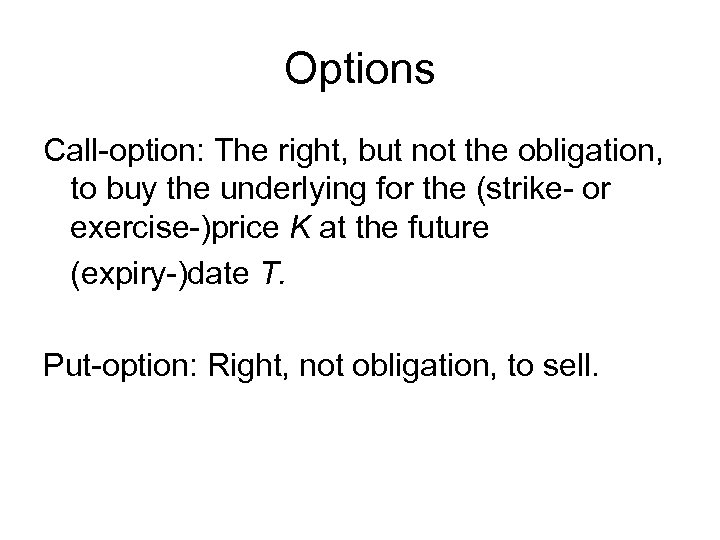 Options

Call-option: The right, but not the obligation, to buy the underlying for the (strike- or exercise-)price $K$ at the future (expiry-)date $T$.

Put-option: Right, not obligation, to sell.